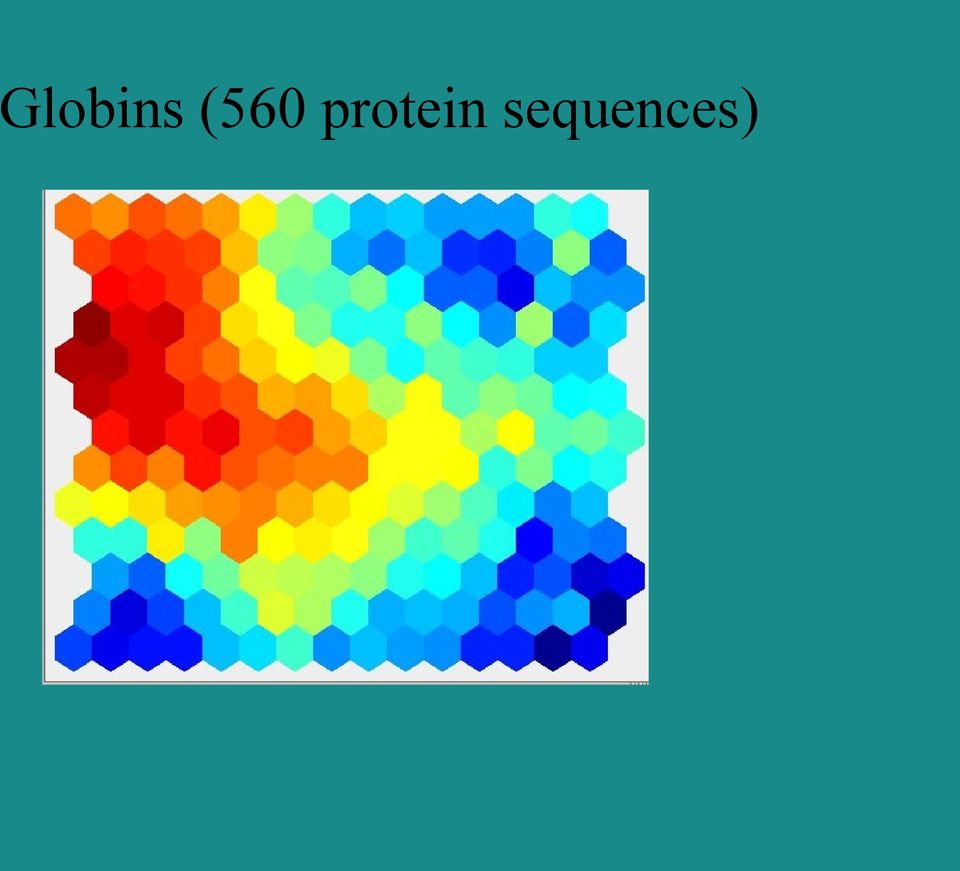 Globins (560 protein sequences)